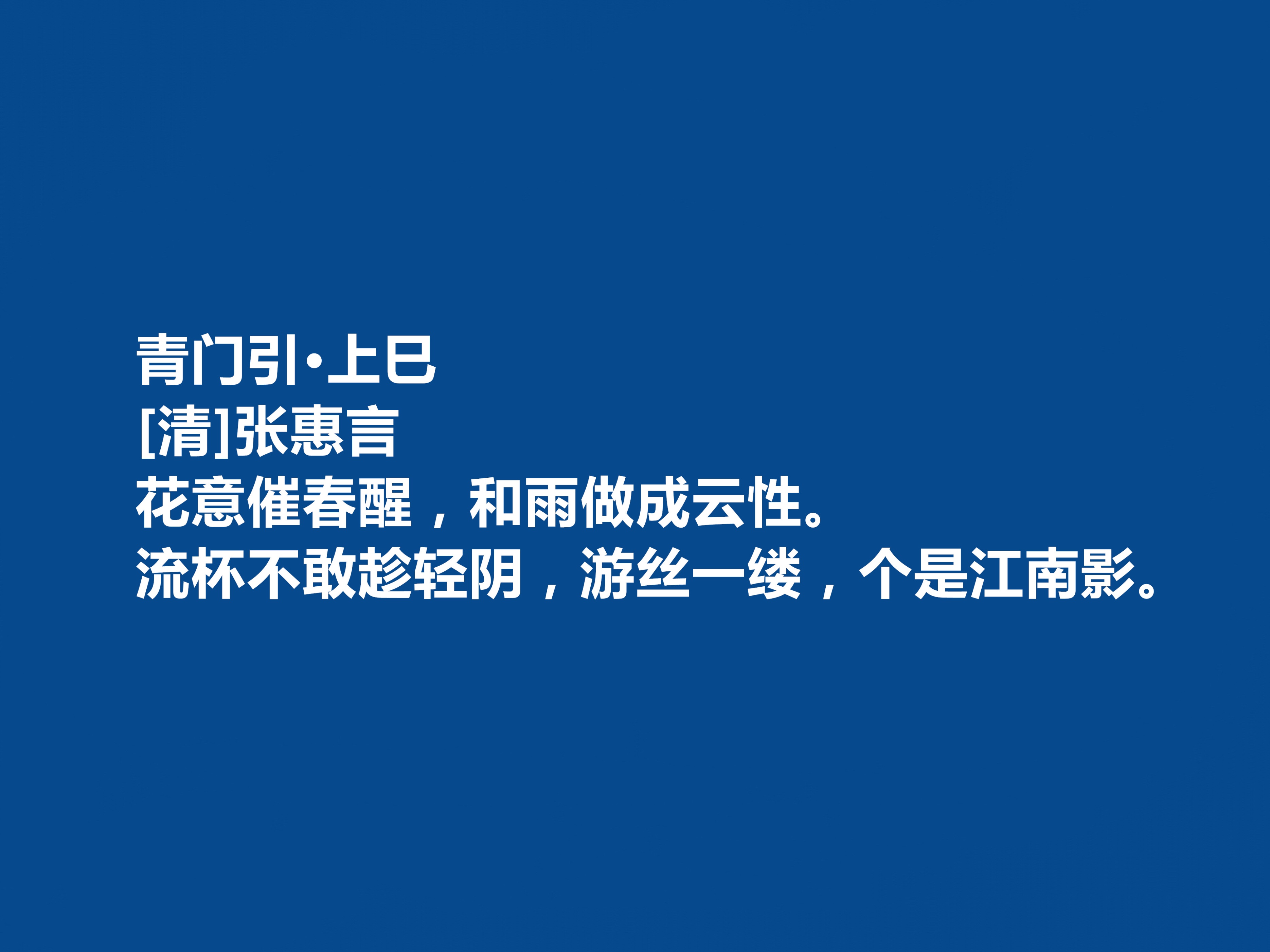 青门引·上巳
[清]张惠言
花意催春醒，和雨做成云性。
流杯不敢趁轻阴，游丝一缕，个是江南影。